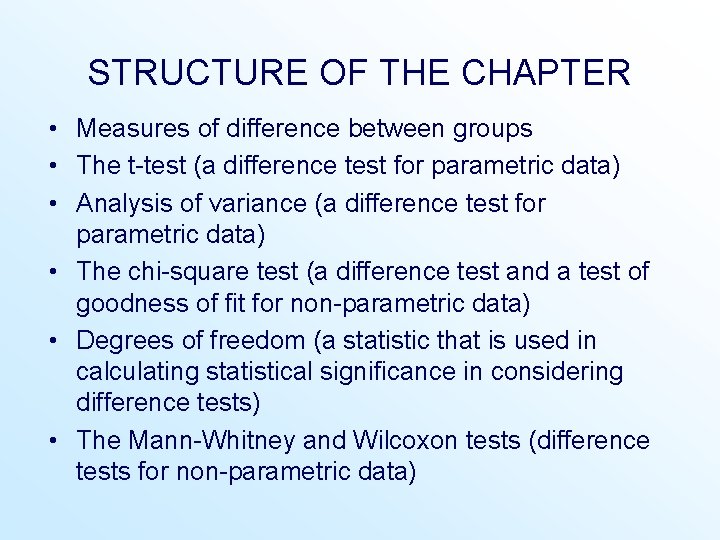 STRUCTURE OF THE CHAPTER

• Measures of difference between groups
• The t-test (a difference test for parametric data)
• Analysis of variance (a difference test for parametric data)
• The chi-square test (a difference test and a test of goodness of fit for non-parametric data)
• Degrees of freedom (a statistic that is used in calculating statistical significance in considering difference tests)
• The Mann-Whitney and Wilcoxon tests (difference tests for non-parametric data)